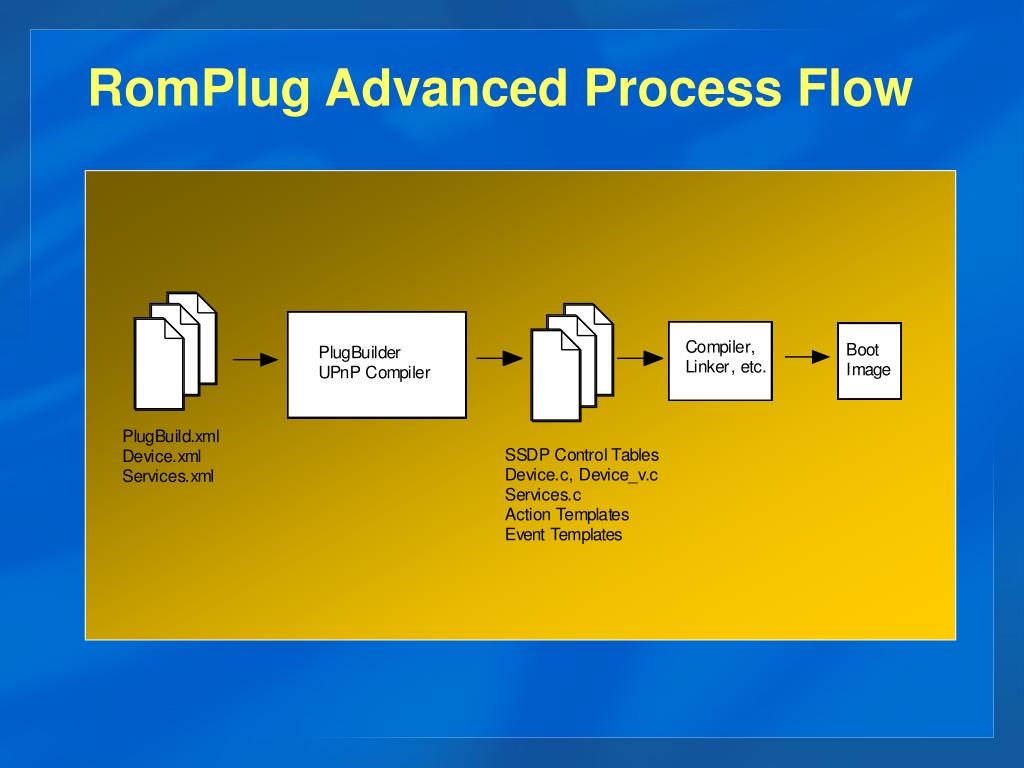 RomPlug Advanced Process Flow

PlugBuild.xml
Device.xml
Services.xml

PlugBuilder
UPnP Compiler

SSDP Control Tables
Device.c, Device_v.c
Services.c
Action Templates
Event Templates

Compiler,
Linker, etc.

Boot
Image